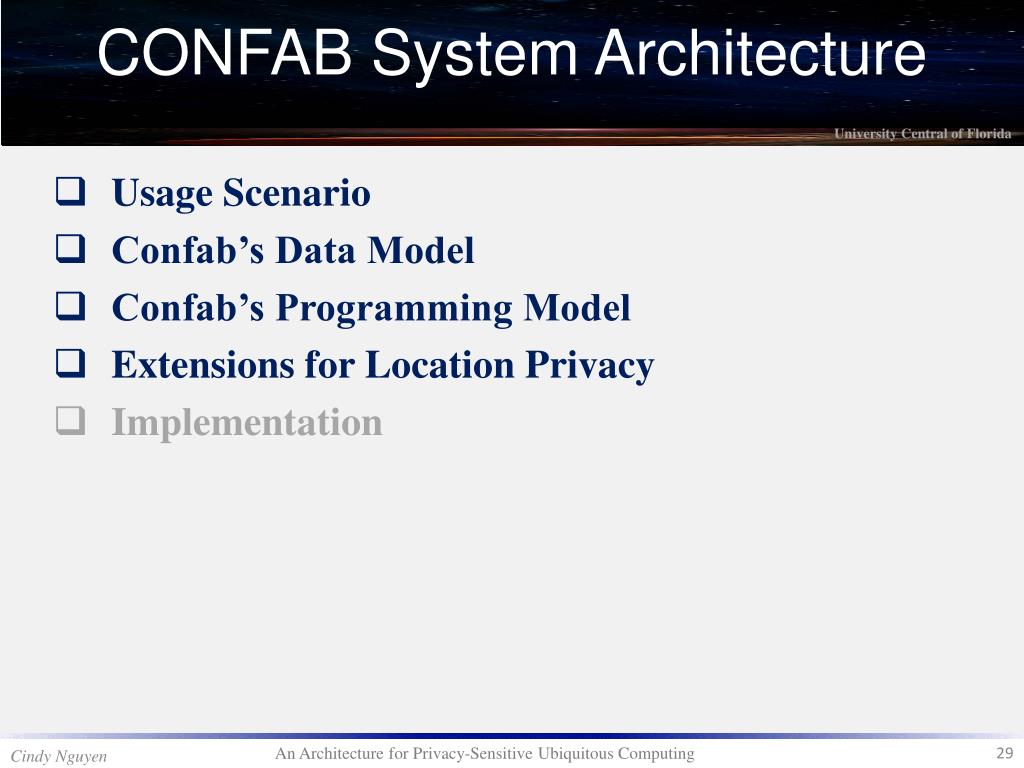 CONFAB System Architecture

University Central of Florida

❑ Usage Scenario
❑ Confab’s Data Model
❑ Confab’s Programming Model
❑ Extensions for Location Privacy
❑ Implementation

Cindy Nguyen

An Architecture for Privacy-Sensitive Ubiquitous Computing

29